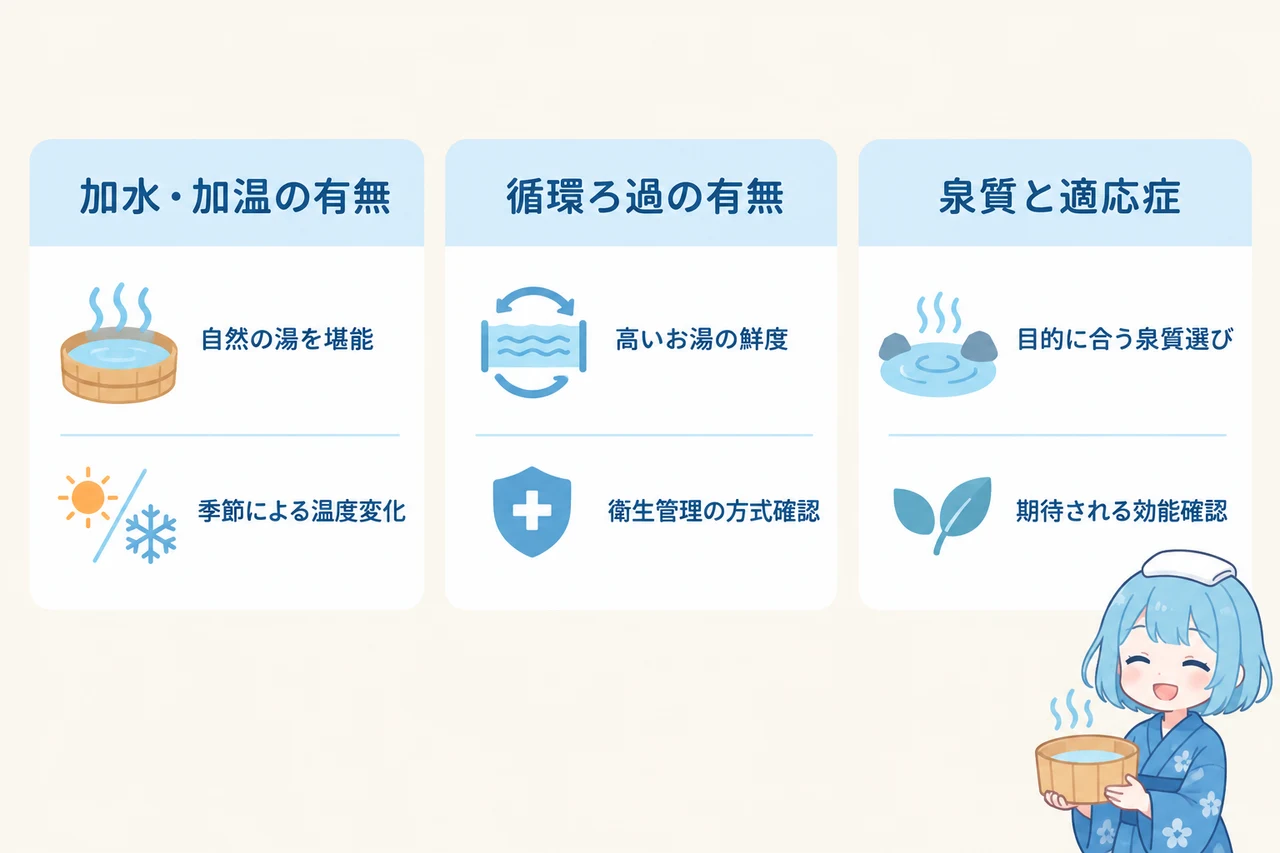 加水・加温の有無

自然の湯を堪能

季節による温度変化

循環ろ過の有無

高いお湯の鮮度

衛生管理の方式確認

泉質と適応症

目的に合う泉質選び

期待される効能確認